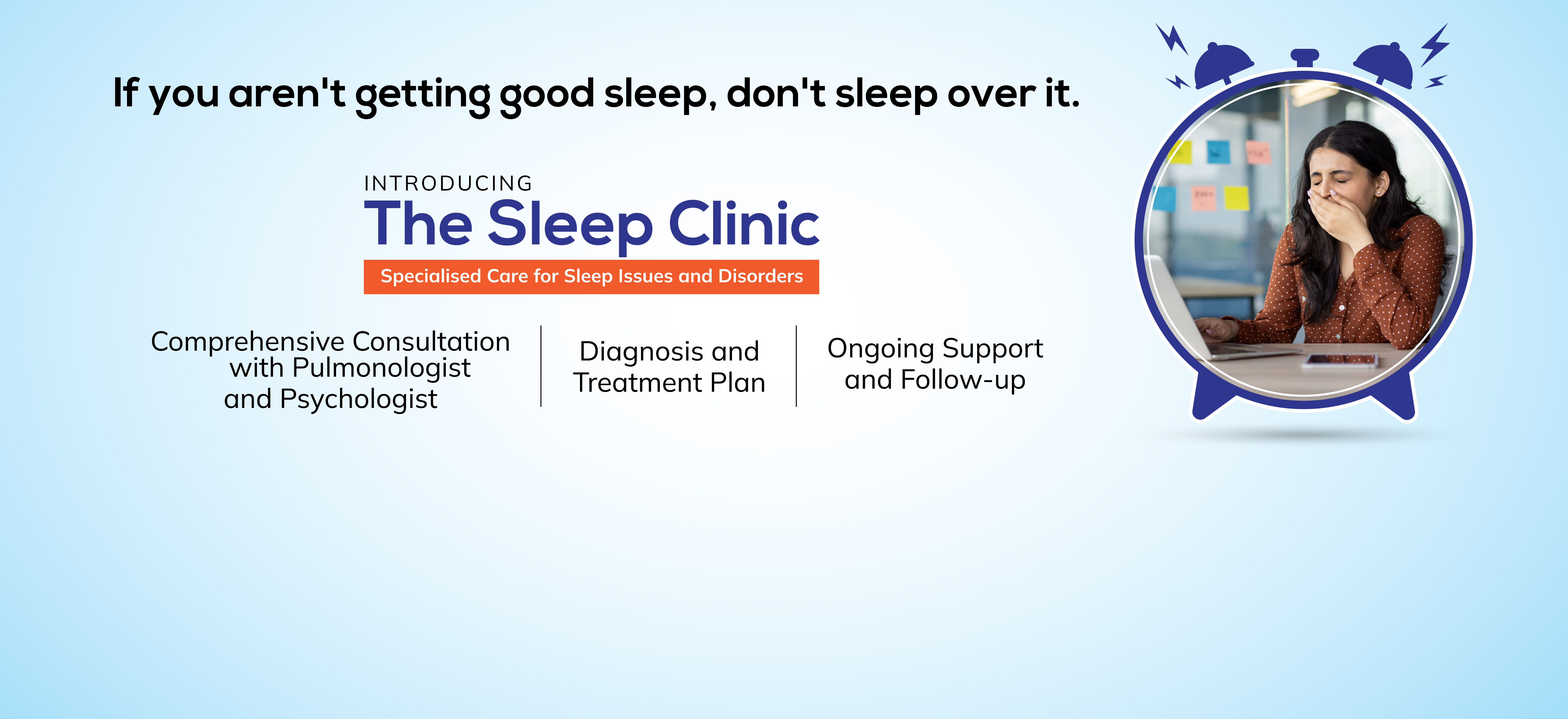 If you aren't getting good sleep, don't sleep over it.

INTRODUCING
The Sleep Clinic
Specialised Care for Sleep Issues and Disorders

Comprehensive Consultation with Pulmonologist and Psychologist

Diagnosis and Treatment Plan

Ongoing Support and Follow-up